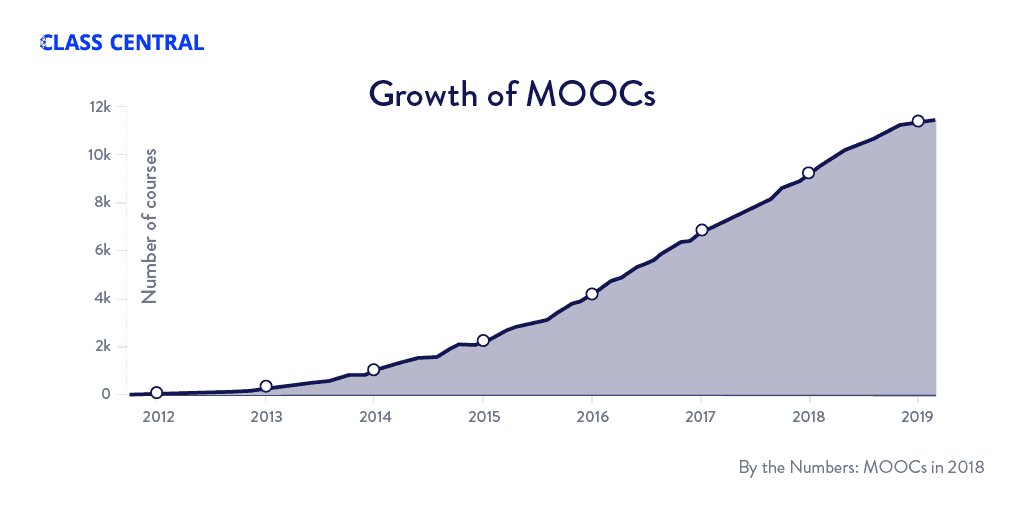 CLASS CENTRAL

Growth of MOOCs

Number of courses

12k
10k
8k
6k
4k
2k
0

2012 2013 2014 2015 2016 2017 2018 2019

By the Numbers: MOOCs in 2018